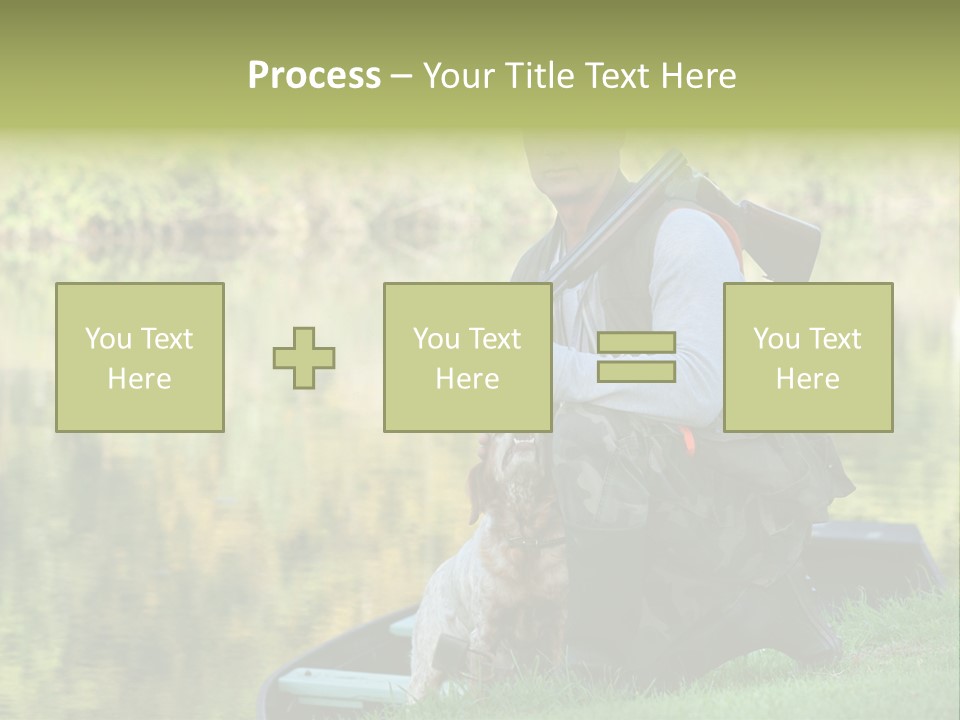 Process – Your Title Text Here

You Text Here

You Text Here

You Text Here